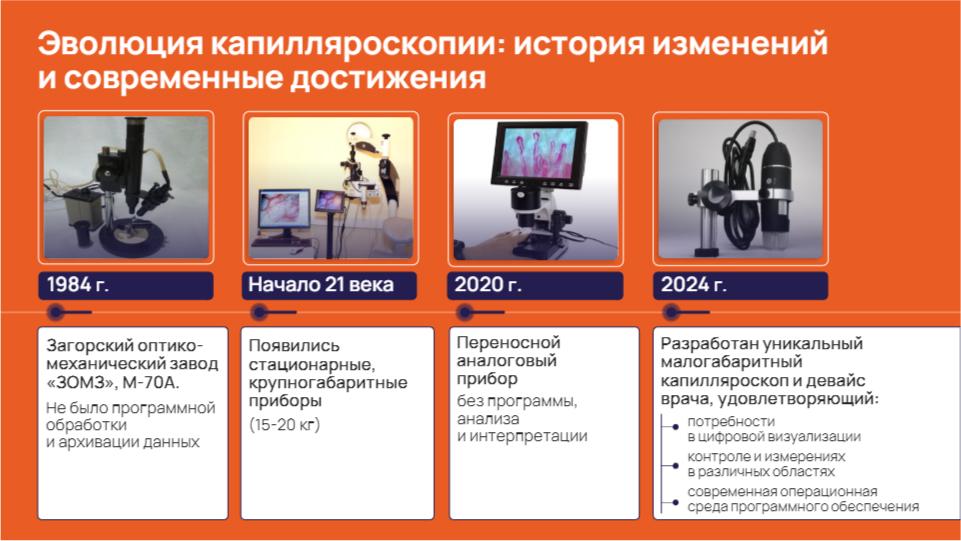 Эволюция капилляроскопии: история изменений и современные достижения

1984 г.

Загорский оптико-механический завод «ЗОМЗ», М-70А.

Не было программной обработки и архивации данных

Начало 21 века

Появились стационарные, крупногабаритные приборы

(15-20 кг)

2020 г.

Переносной аналоговый прибор

без программы, анализа и интерпретации

2024 г.

Разработан уникальный малогабаритный капилляроскоп и девайс врача, удовлетворяющий:

потребности в цифровой визуализации

контроле и измерениях в различных областях

современная операционная среда программного обеспечения